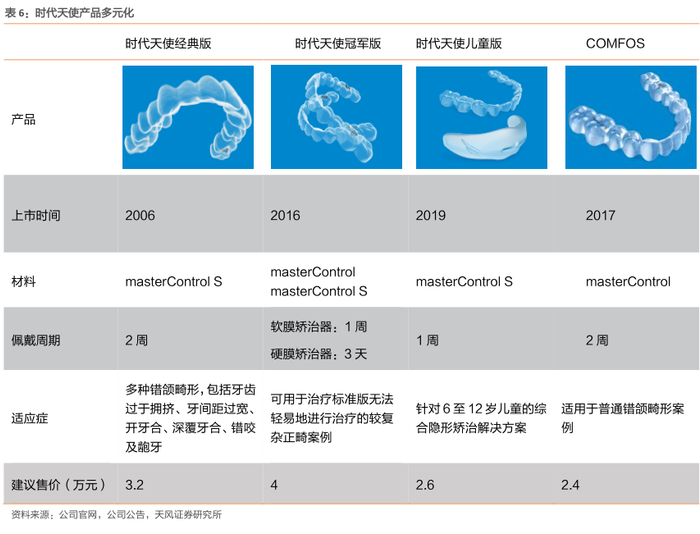 表 6：时代天使产品多元化

|  | 时代天使经典版 | 时代天使冠军版 | 时代天使儿童版 | COMFOS |
|---|---|---|---|---|
| 产品 |  |  |  |  |
| 上市时间 | 2006 | 2016 | 2019 | 2017 |
| 材料 | masterControl S | masterControl masterControl S | masterControl S | masterControl |
| 佩戴周期 | 2 周 | 软膜矫治器：1 周 硬膜矫治器：3 天 | 1 周 | 2 周 |
| 适应症 | 多种错颌畸形，包括牙齿过于拥挤、牙间距过宽、开牙合、深覆牙合、错咬及龅牙 | 可用于治疗标准版无法轻易地进行治疗的较复杂正畸案例 | 针对 6 至 12 岁儿童的综合隐形矫治解决方案 | 适用于普通错颌畸形案例 |
| 建议售价（万元） | 3.2 | 4 | 2.6 | 2.4 |

资料来源：公司官网，公司公告，天风证券研究所